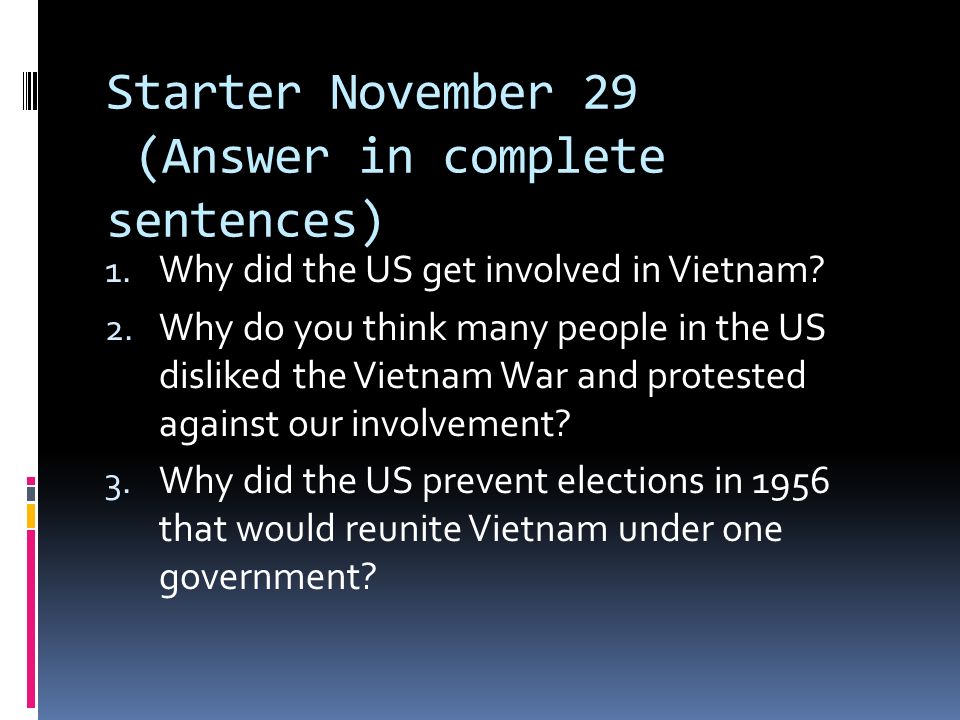 Starter November 29
(Answer in complete sentences)

1. Why did the US get involved in Vietnam?
2. Why do you think many people in the US disliked the Vietnam War and protested against our involvement?
3. Why did the US prevent elections in 1956 that would reunite Vietnam under one government?